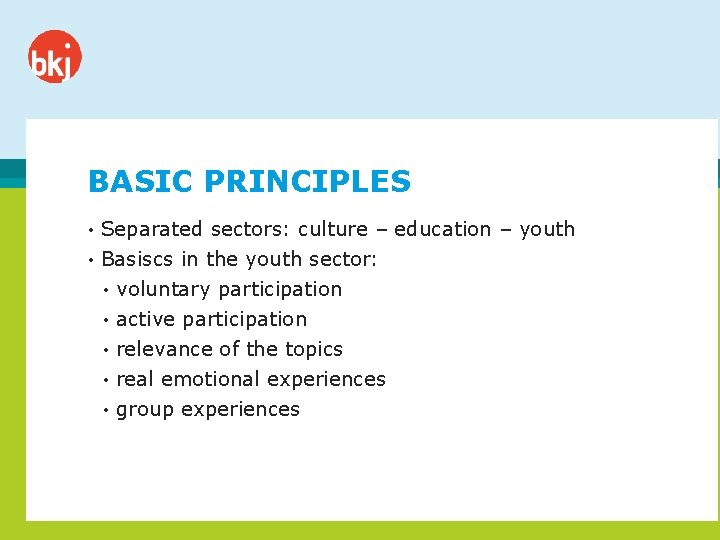 bkj

BASIC PRINCIPLES

• Separated sectors: culture – education – youth
• Basiscs in the youth sector:
  • voluntary participation
  • active participation
  • relevance of the topics
  • real emotional experiences
  • group experiences